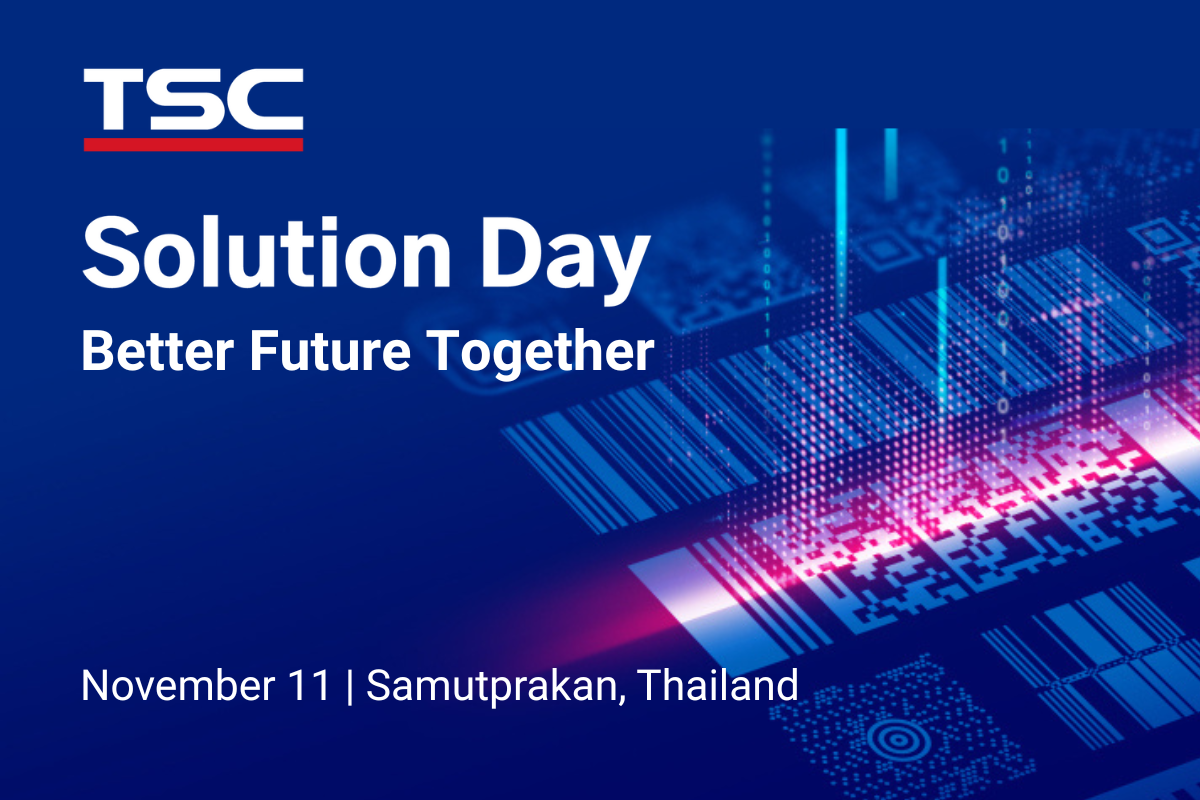 TSC

Solution Day

Better Future Together

November 11 | Samutprakan, Thailand